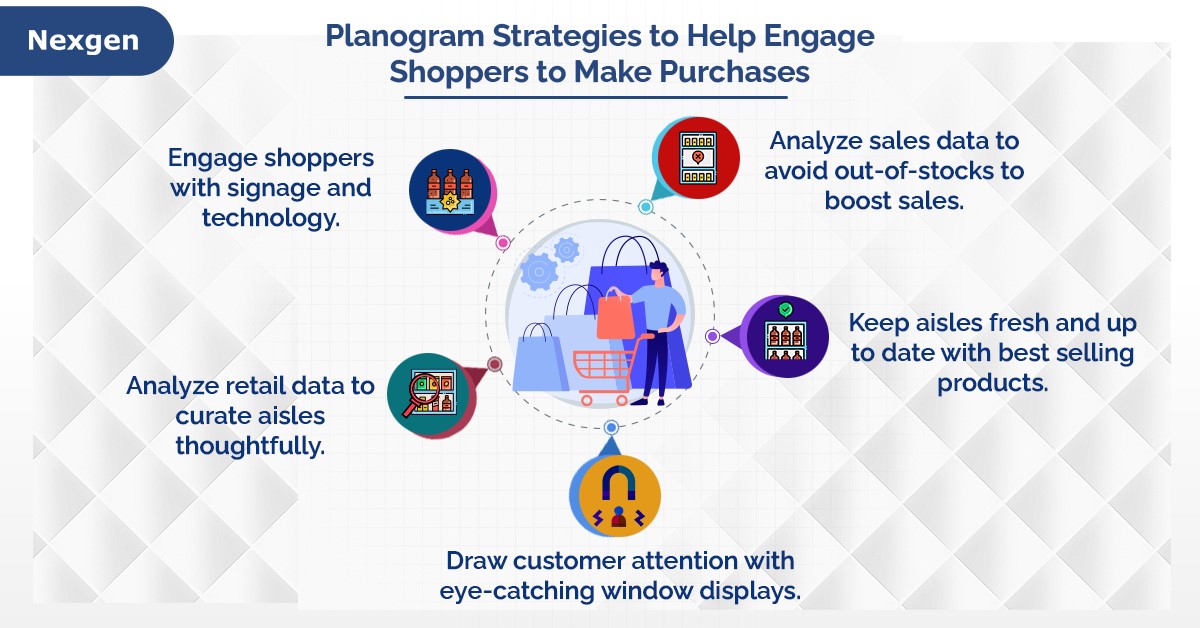 Nexgen

Planogram Strategies to Help Engage Shoppers to Make Purchases

Engage shoppers with signage and technology.

Analyze sales data to avoid out-of-stocks to boost sales.

Keep aisles fresh and up to date with best selling products.

Analyze retail data to curate aisles thoughtfully.

Draw customer attention with eye-catching window displays.